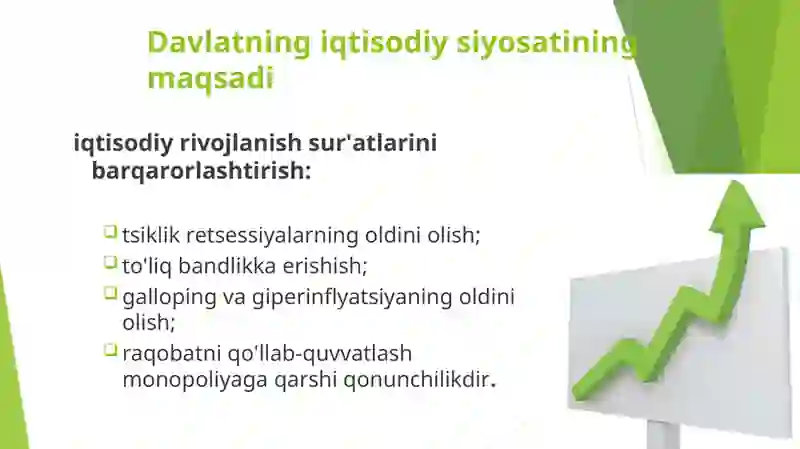 Davlatning iqtisodiy siyosatining maqsadi

iqtisodiy rivojlanish sur'atlarini barqarorlashtirish:

tsiklik retsessiyalarning oldini olish;
to'liq bandlikka erishish;
galloping va giperinflyatsiyaning oldini olish;
raqobatni qo'llab-quvvatlash monopoliyaga qarshi qonunchilikdir.